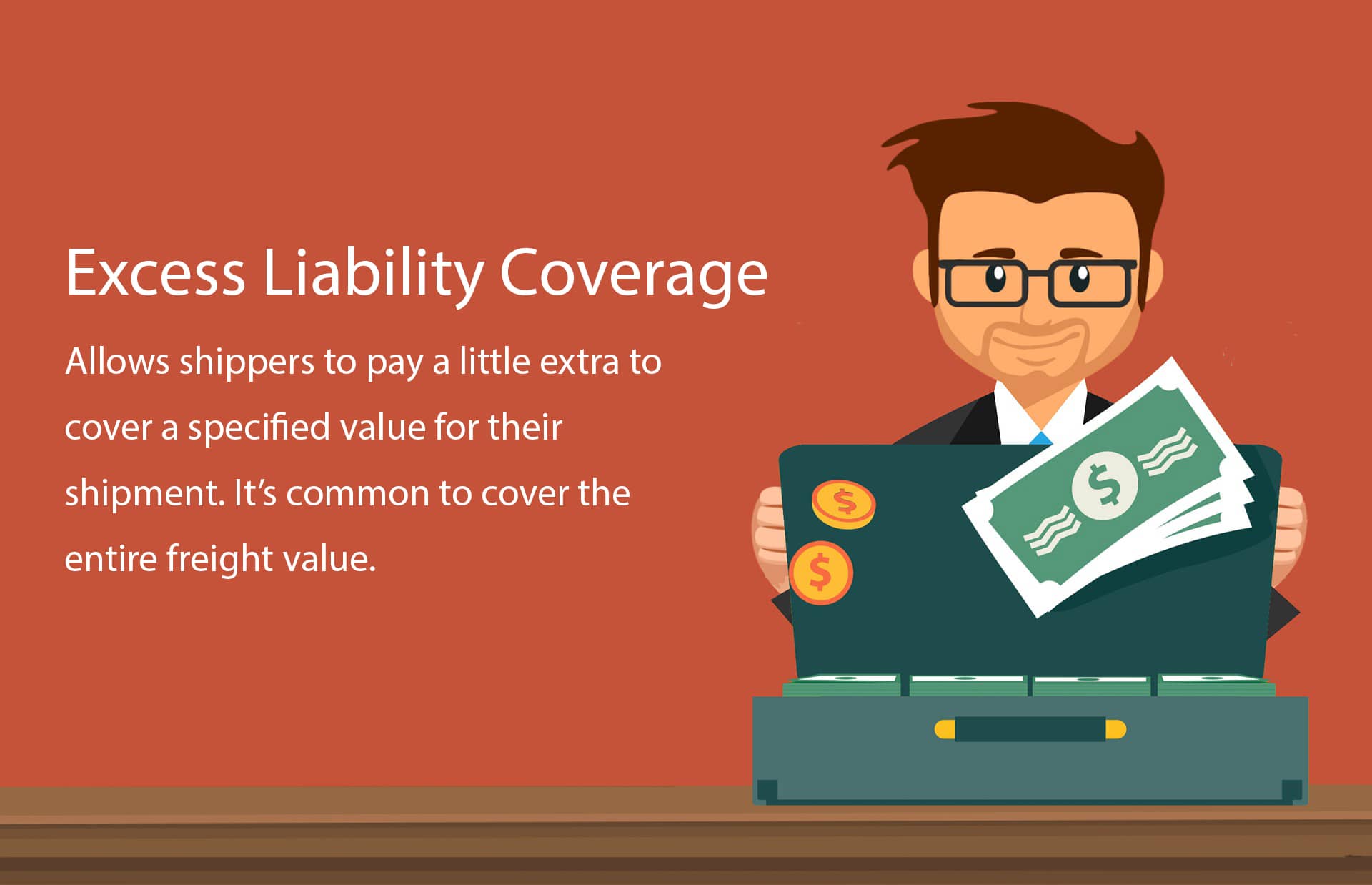 Excess Liability Coverage

Allows shippers to pay a little extra to cover a specified value for their shipment. It's common to cover the entire freight value.

$

$

$